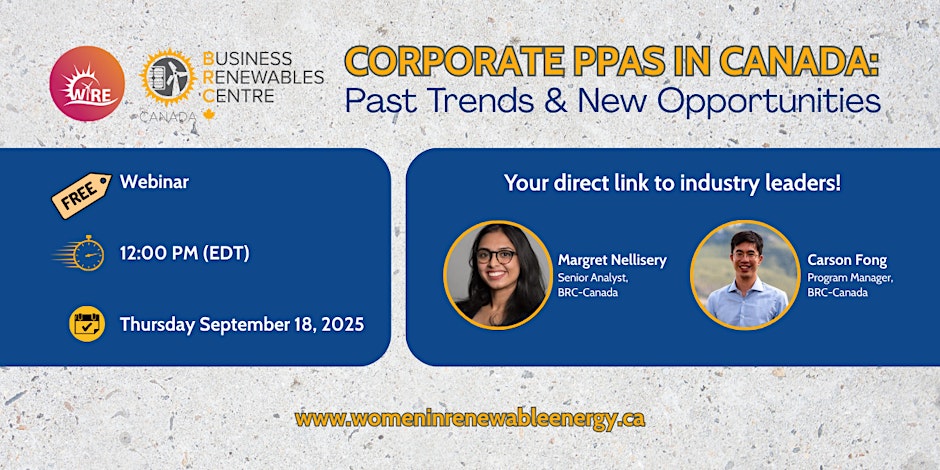 WIRE

BUSINESS RENEWABLES CENTRE CANADA

CORPORATE PPAS IN CANADA:
Past Trends & New Opportunities

FREE

Webinar

12:00 PM (EDT)

Thursday September 18, 2025

Your direct link to industry leaders!

Margret Nellisery
Senior Analyst, BRC-Canada

Carson Fong
Program Manager, BRC-Canada

www.womeninrenewableenergy.ca